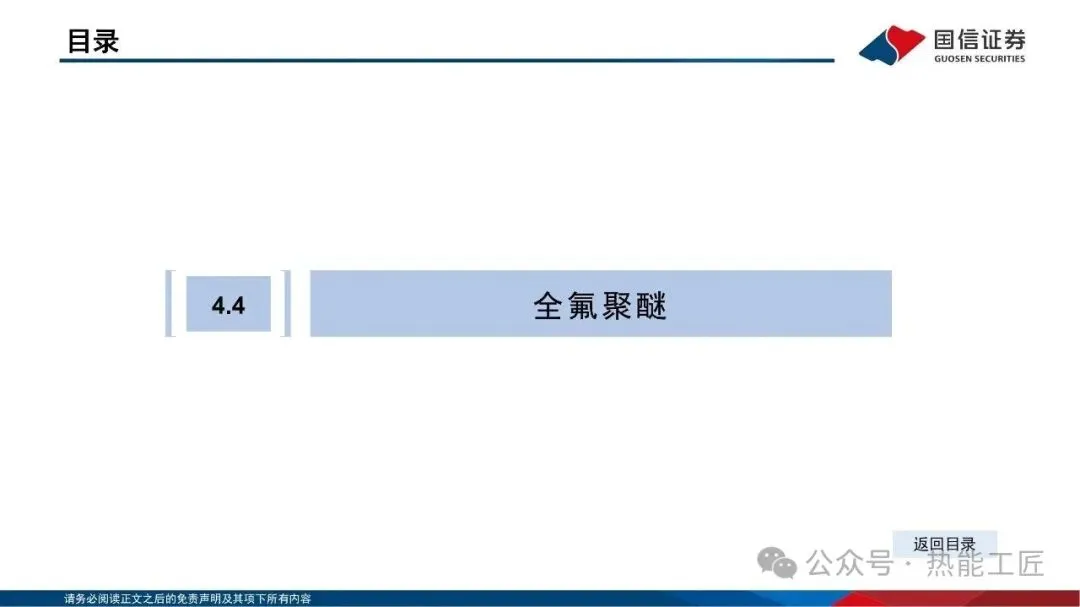 目录

国信证券
GUOSEN SECURITIES

4.4

全氟聚醚

返回目录

公众号 · 热能工匠

请务必阅读正文之后的免责声明及其项下所有内容